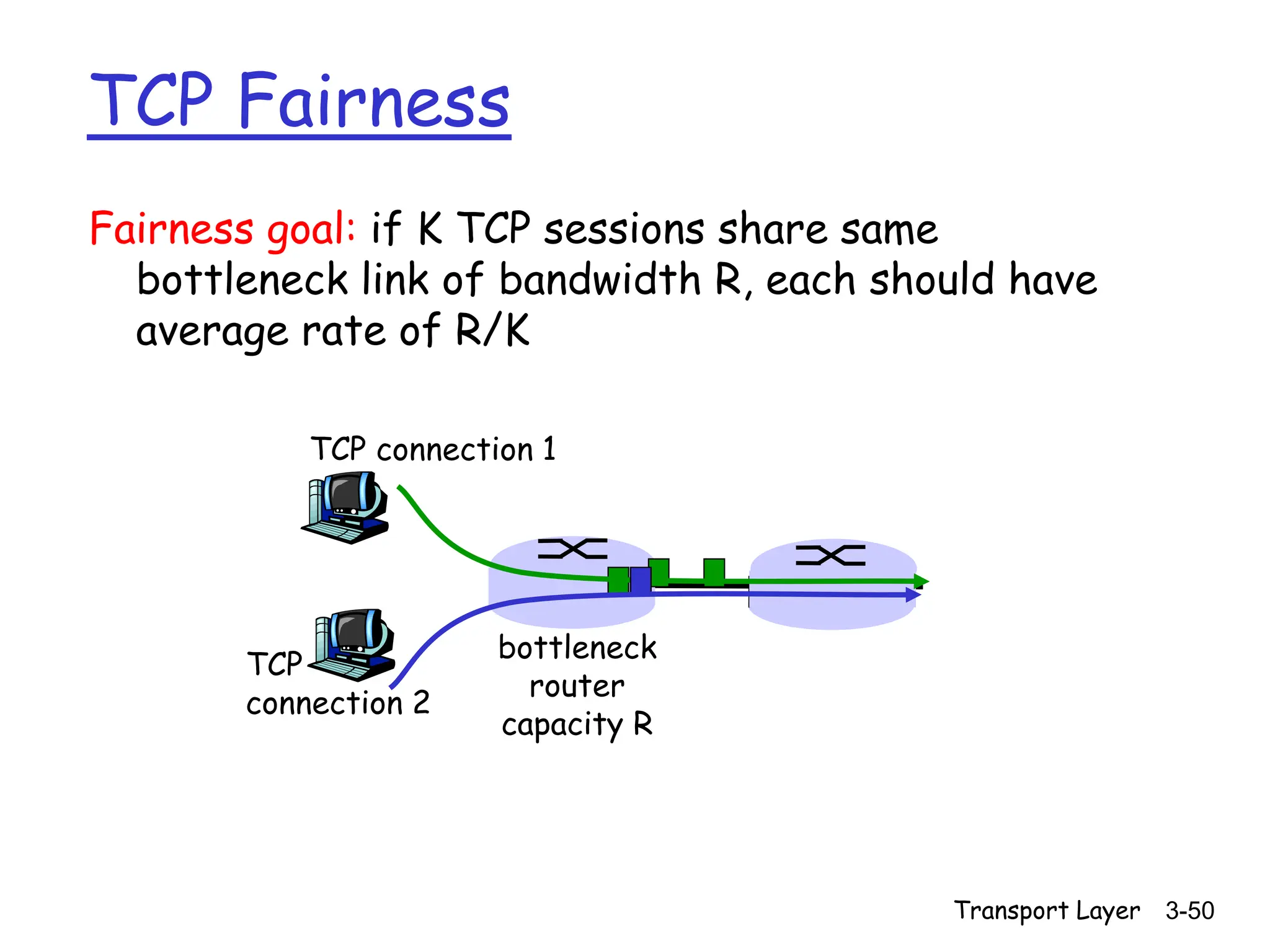 TCP Fairness

Fairness goal: if K TCP sessions share same bottleneck link of bandwidth R, each should have average rate of R/K

TCP connection 1

TCP connection 2

bottleneck router capacity R

Transport Layer 3-50